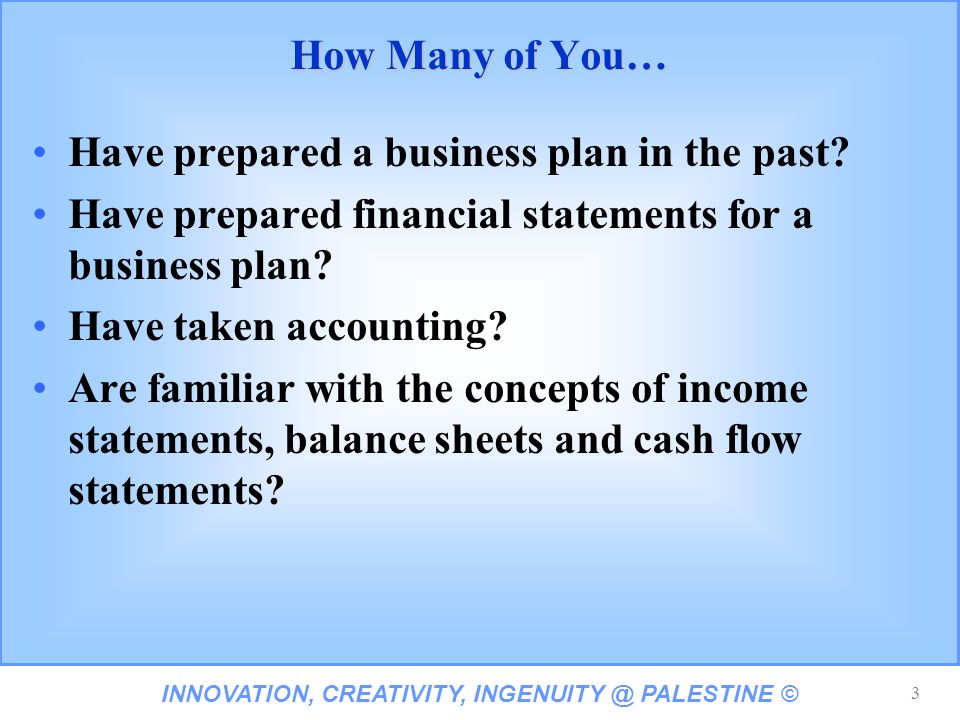 How Many of You…

• Have prepared a business plan in the past?
• Have prepared financial statements for a business plan?
• Have taken accounting?
• Are familiar with the concepts of income statements, balance sheets and cash flow statements?

INNOVATION, CREATIVITY, INGENUITY @ PALESTINE ©

3